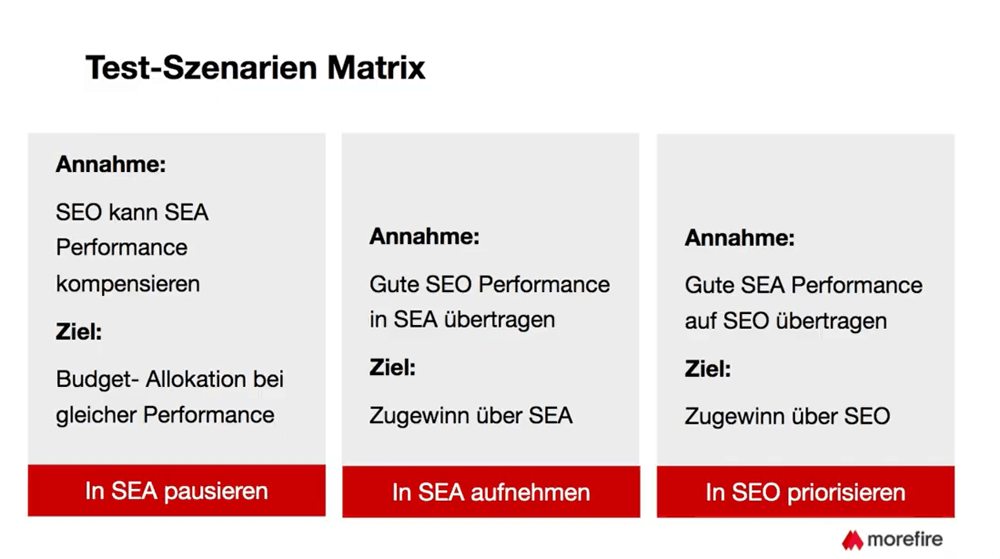 Test-Szenarien Matrix

Annahme:

SEO kann SEA Performance kompensieren

Ziel:

Budget- Allokation bei gleicher Performance

In SEA pausieren

Annahme:

Gute SEO Performance in SEA übertragen

Ziel:

Zugewinn über SEA

In SEA aufnehmen

Annahme:

Gute SEA Performance auf SEO übertragen

Ziel:

Zugewinn über SEO

In SEO priorisieren

morefire